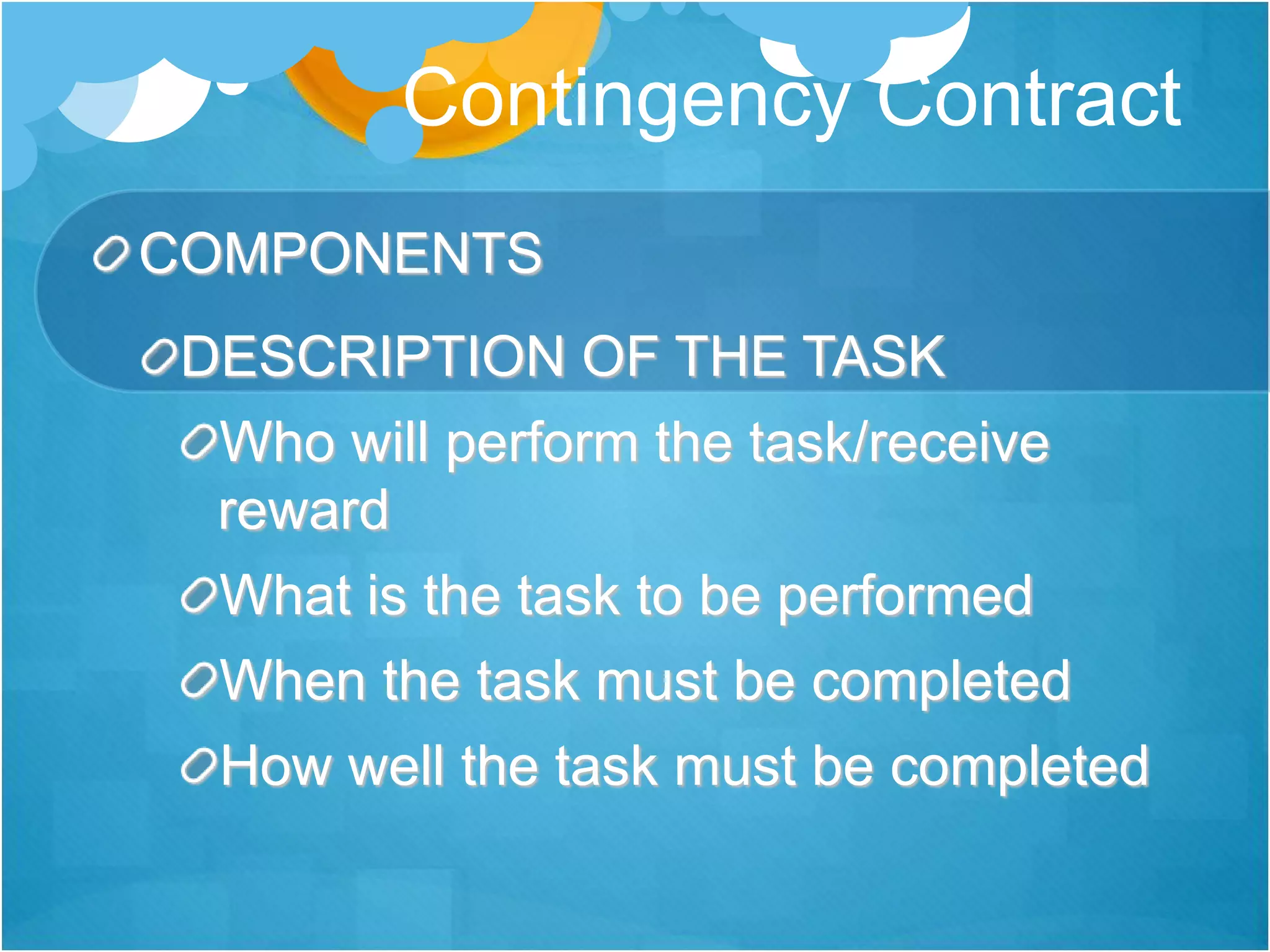 Contingency Contract

COMPONENTS

DESCRIPTION OF THE TASK

Who will perform the task/receive reward

What is the task to be performed

When the task must be completed

How well the task must be completed